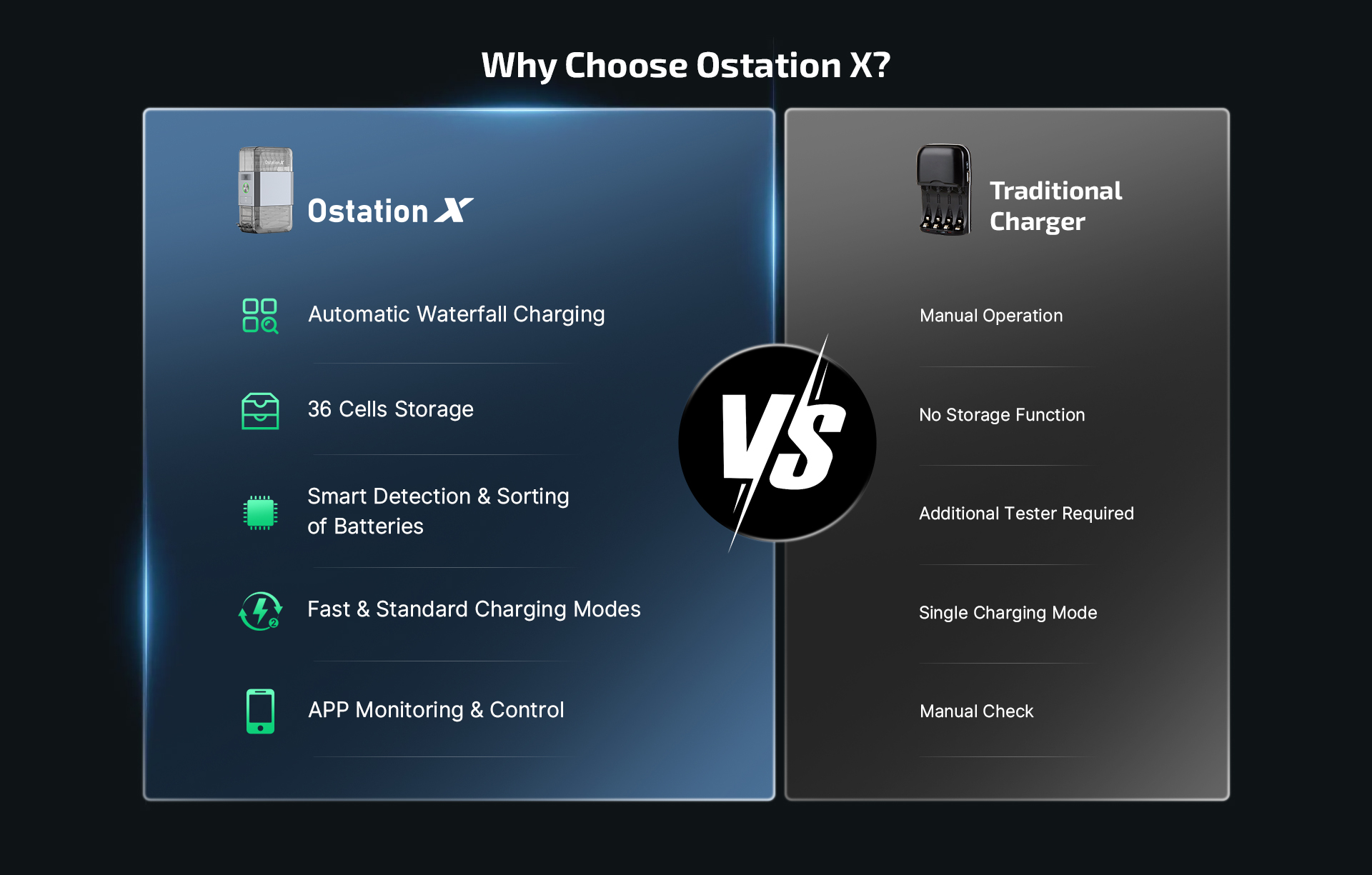 Why Choose Ostation X?

Ostation X

Automatic Waterfall Charging

36 Cells Storage

Smart Detection & Sorting of Batteries

Fast & Standard Charging Modes

APP Monitoring & Control

VS

Traditional Charger

Manual Operation

No Storage Function

Additional Tester Required

Single Charging Mode

Manual Check